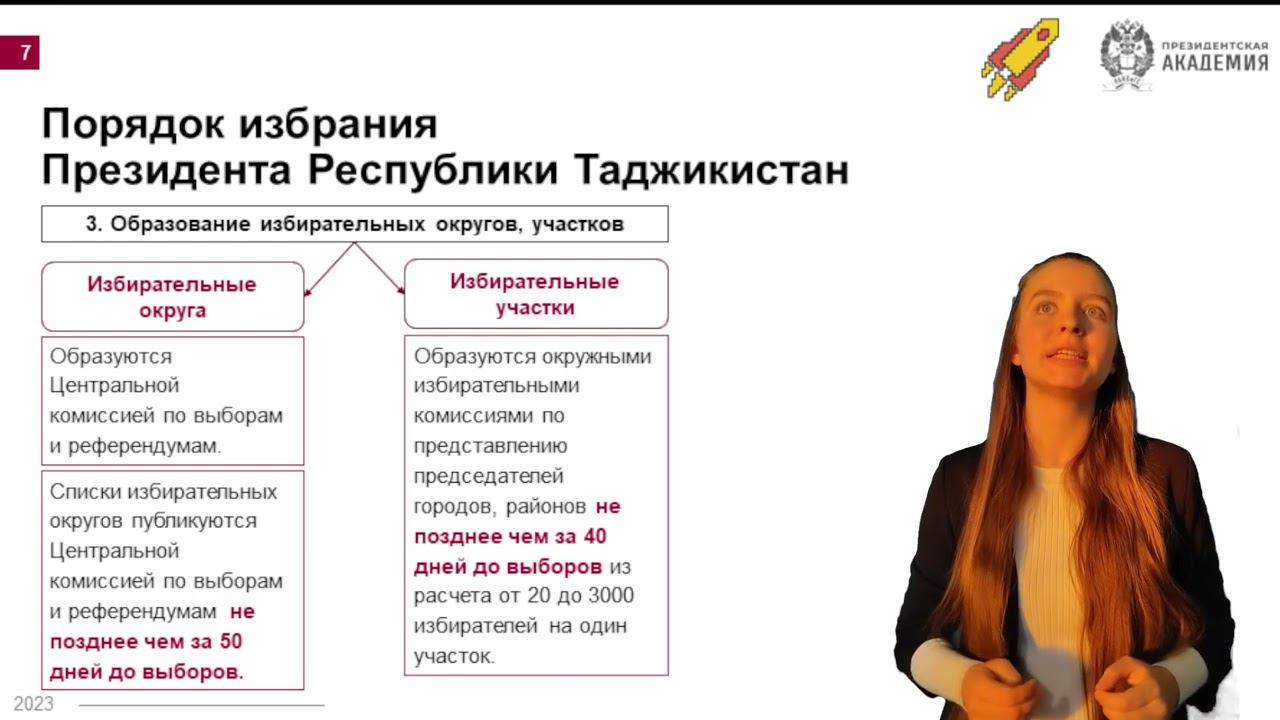 7

ПРЕЗИДЕНТСКАЯ АКАДЕМИЯ

Порядок избрания Президента Республики Таджикистан

3. Образование избирательных округов, участков

Избирательные округа

Образуются Центральной комиссией по выборам и референдумам.

Списки избирательных округов публикуются Центральной комиссией по выборам и референдумам не позднее чем за 50 дней до выборов.

Избирательные участки

Образуются окружными избирательными комиссиями по представлению председателей городов, районов не позднее чем за 40 дней до выборов из расчета от 20 до 3000 избирателей на один участок.

2023